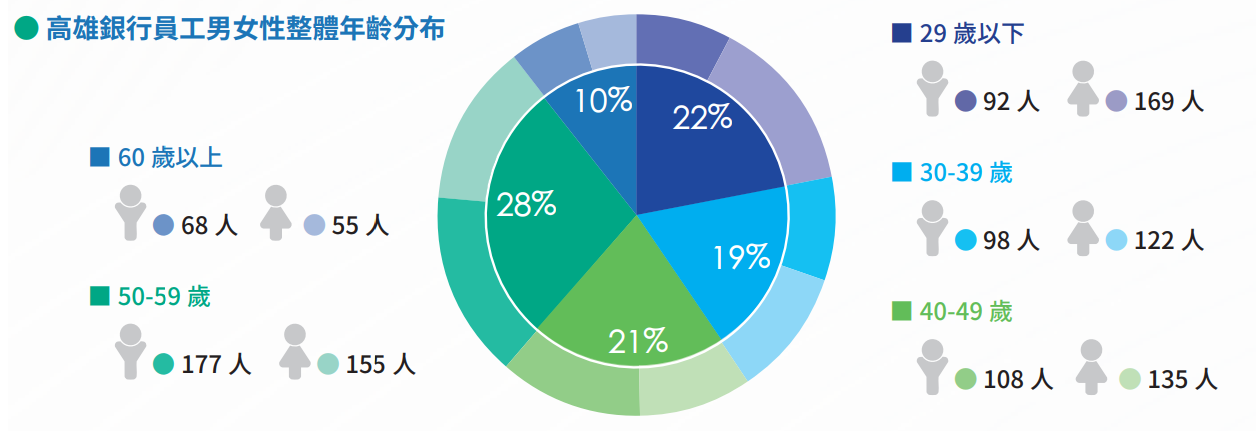 高雄銀行員工男女性整體年齡分布

60 歲以上
68 人
55 人

50-59 歲
177 人
155 人

10%
22%
28%
19%
21%

29 歲以下
92 人
169 人

30-39 歲
98 人
122 人

40-49 歲
108 人
135 人